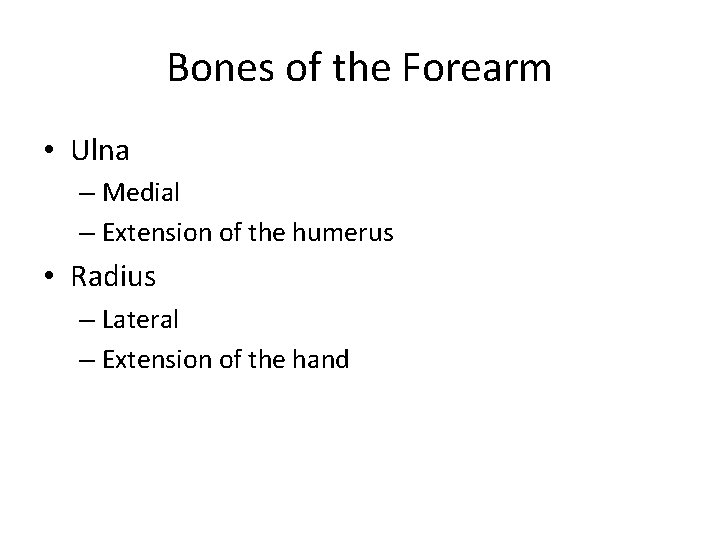 Bones of the Forearm

• Ulna
– Medial
– Extension of the humerus
• Radius
– Lateral
– Extension of the hand